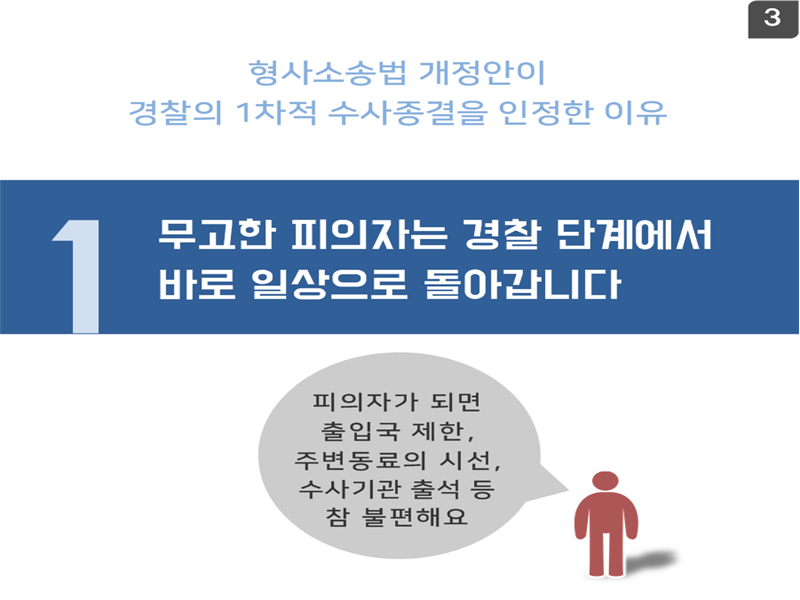 3

형사소송법 개정안이
경찰의 1차적 수사종결을 인정한 이유

1

무고한 피의자는 경찰 단계에서
바로 일상으로 돌아갑니다

피의자가 되면
출입국 제한,
주변동료의 시선,
수사기관 출석 등
참 불편해요